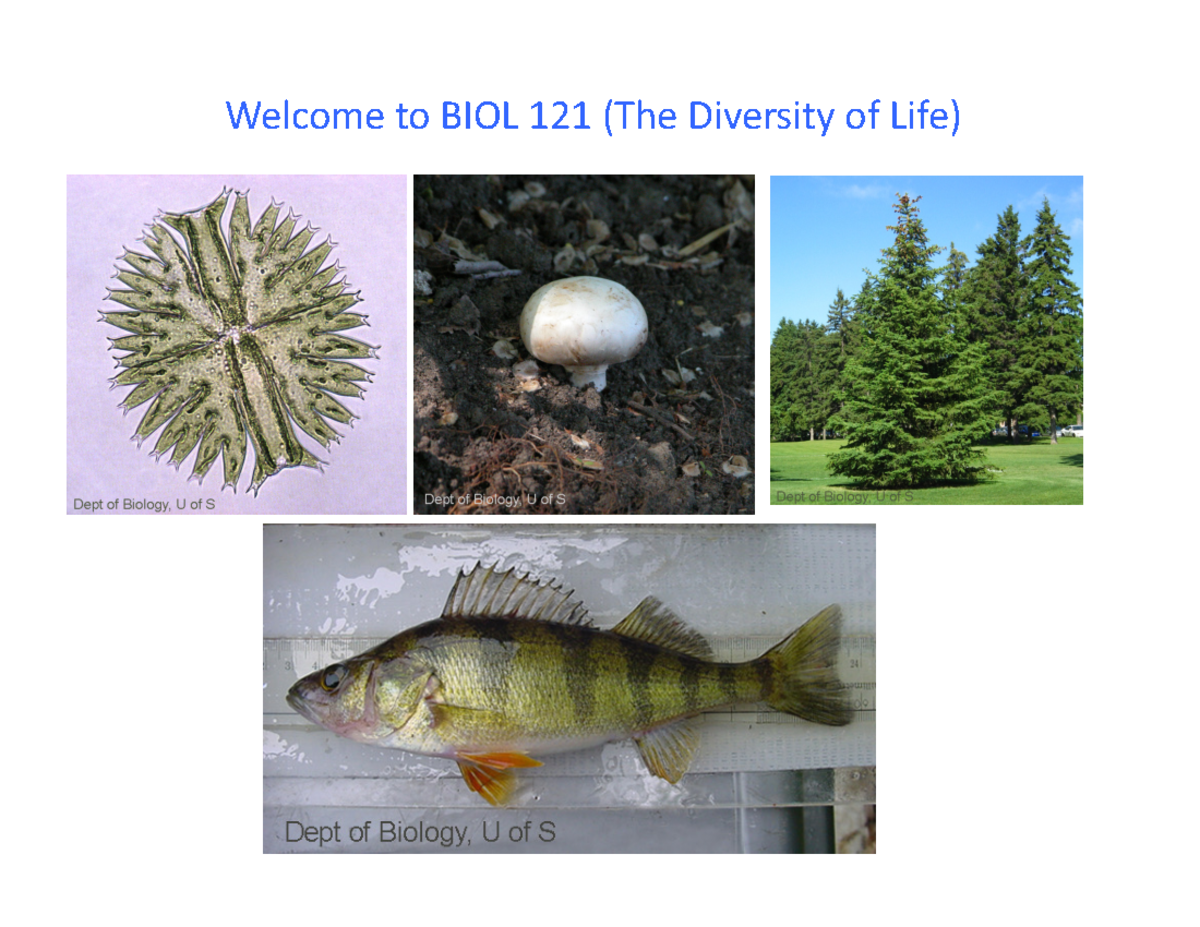 Welcome to BIOL 121 (The Diversity of Life)

Dept of Biology, U of S

Dept of Biology, U of S

Dept of Biology, U of S

Dept of Biology, U of S